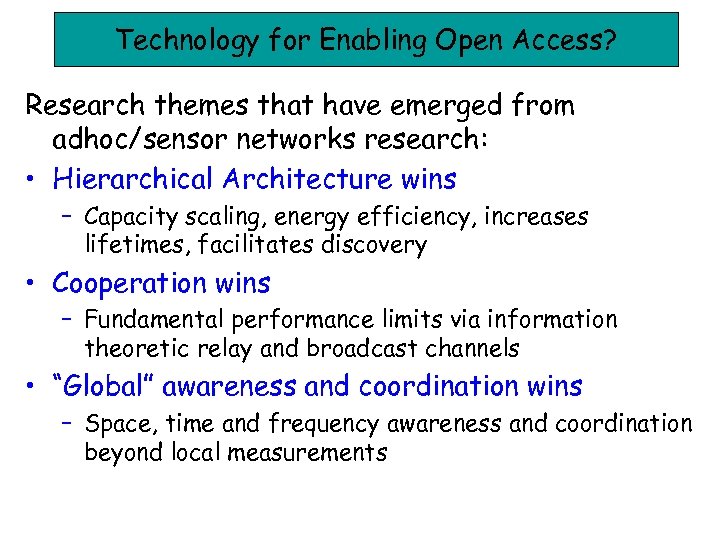 Technology for Enabling Open Access?

Research themes that have emerged from adhoc/sensor networks research:

• Hierarchical Architecture wins
 – Capacity scaling, energy efficiency, increases lifetimes, facilitates discovery
• Cooperation wins
 – Fundamental performance limits via information theoretic relay and broadcast channels
• "Global" awareness and coordination wins
 – Space, time and frequency awareness and coordination beyond local measurements